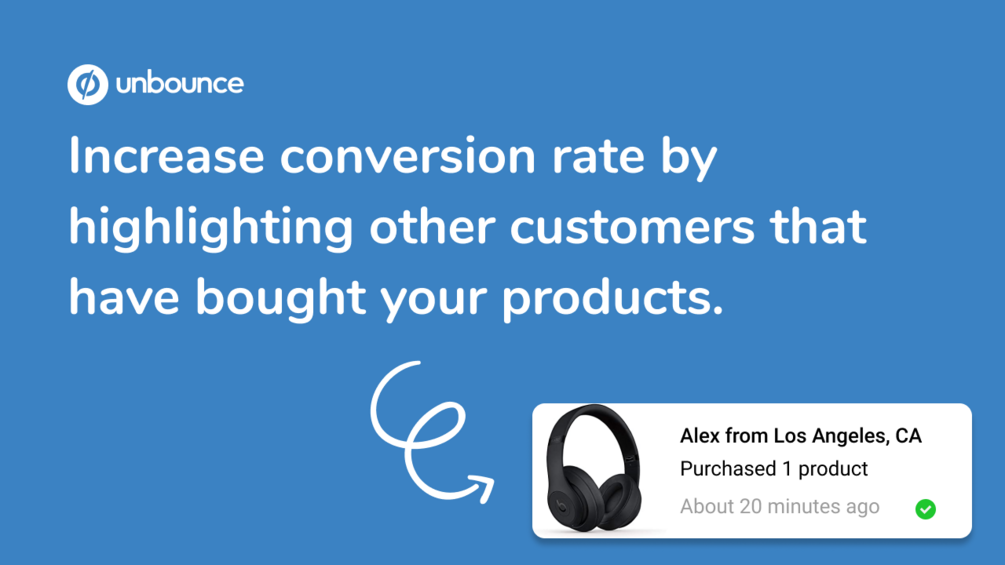 unbounce

Increase conversion rate by highlighting other customers that have bought your products.

Alex from Los Angeles, CA
Purchased 1 product
About 20 minutes ago